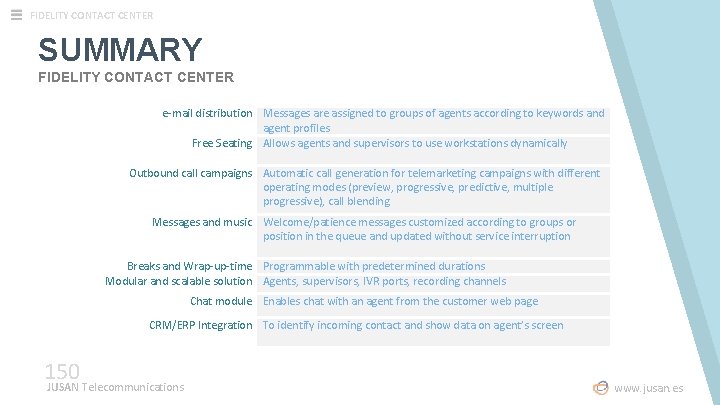 FIDELITY CONTACT CENTER

SUMMARY

FIDELITY CONTACT CENTER

| | |
|---|---|
| e-mail distribution | Messages are assigned to groups of agents according to keywords and agent profiles |
| Free Seating | Allows agents and supervisors to use workstations dynamically |
| Outbound call campaigns | Automatic call generation for telemarketing campaigns with different operating modes (preview, progressive, predictive, multiple progressive), call blending |
| Messages and music | Welcome/patience messages customized according to groups or position in the queue and updated without service interruption |
| Breaks and Wrap-up-time | Programmable with predetermined durations |
| Modular and scalable solution | Agents, supervisors, IVR ports, recording channels |
| Chat module | Enables chat with an agent from the customer web page |
| CRM/ERP Integration | To identify incoming contact and show data on agent's screen |

150

JUSAN Telecommunications

www.jusan.es